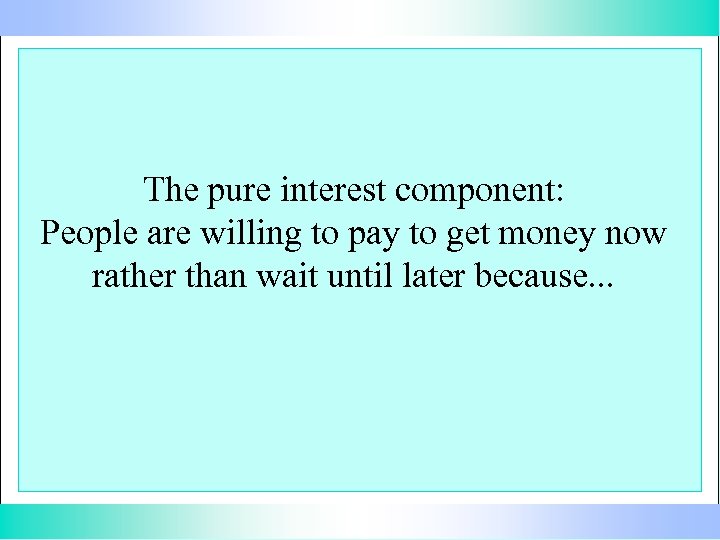 The pure interest component:
People are willing to pay to get money now rather than wait until later because...